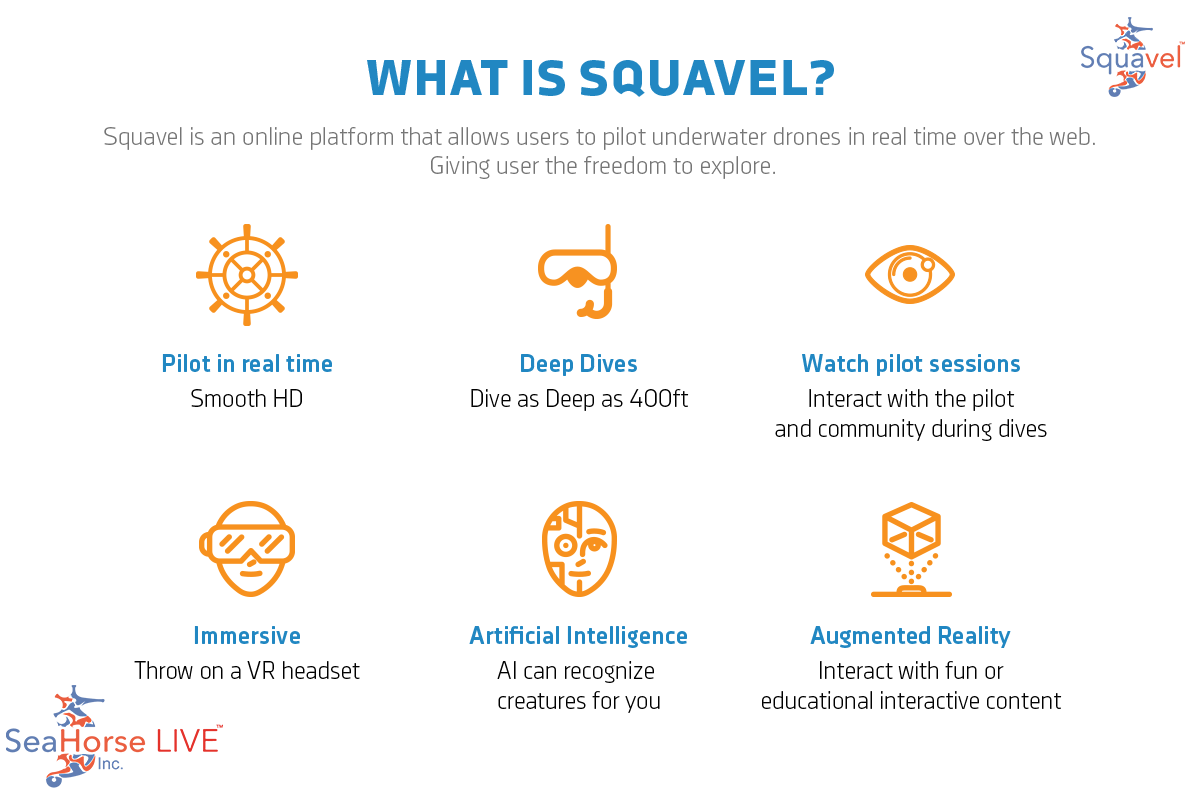 Squavel™

WHAT IS SQUAVEL?

Squavel is an online platform that allows users to pilot underwater drones in real time over the web. Giving user the freedom to explore.

Pilot in real time
Smooth HD

Deep Dives
Dive as Deep as 400ft

Watch pilot sessions
Interact with the pilot and community during dives

Immersive
Throw on a VR headset

Artificial Intelligence
AI can recognize creatures for you

Augmented Reality
Interact with fun or educational interactive content

SeaHorse LIVE™ Inc.